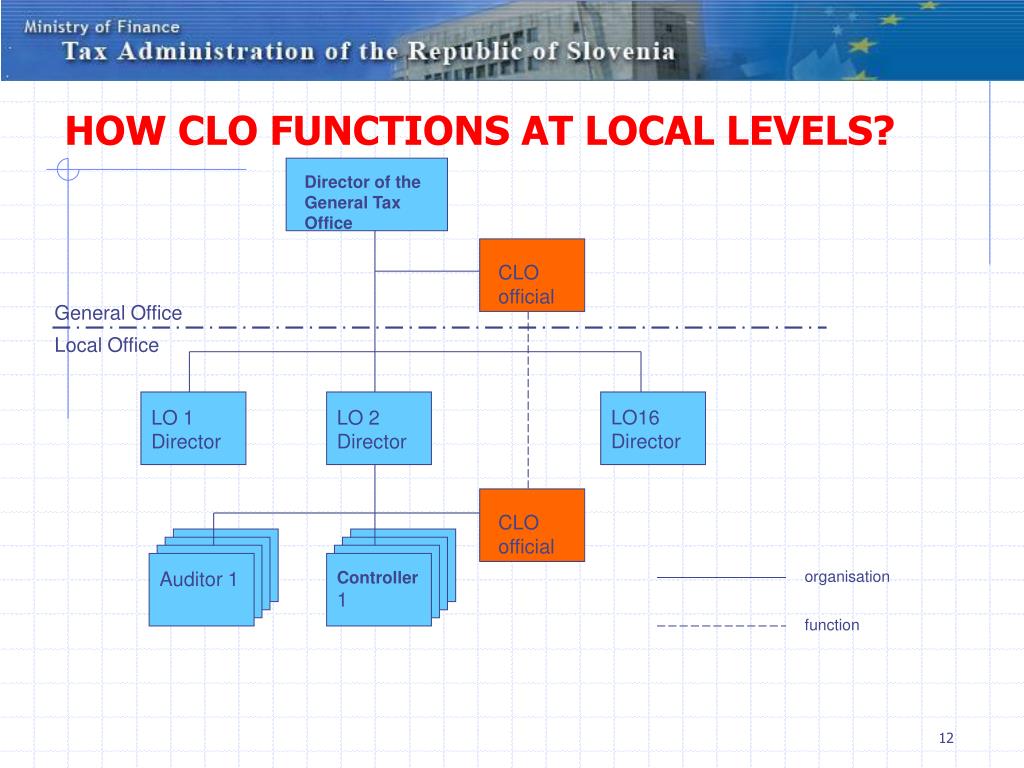 Ministry of Finance
Tax Administration of the Republic of Slovenia

HOW CLO FUNCTIONS AT LOCAL LEVELS?

Director of the General Tax Office

CLO official

General Office

Local Office

LO 1 Director

LO 2 Director

LO16 Director

CLO official

Auditor 1

Controller 1

organisation

function

12